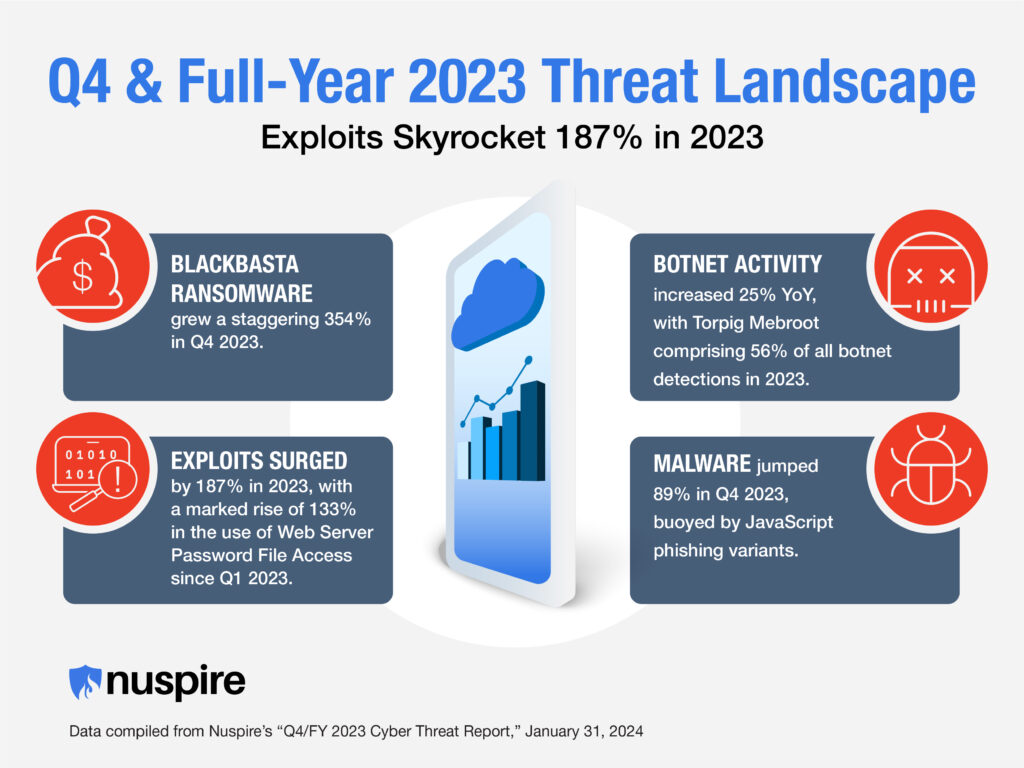 Q4 & Full-Year 2023 Threat Landscape

Exploits Skyrocket 187% in 2023

$

BLACKBASTA RANSOMWARE grew a staggering 354% in Q4 2023.

01010
101

EXPLOITS SURGED by 187% in 2023, with a marked rise of 133% in the use of Web Server Password File Access since Q1 2023.

BOTNET ACTIVITY increased 25% YoY, with Torpig Mebroot comprising 56% of all botnet detections in 2023.

MALWARE jumped 89% in Q4 2023, buoyed by JavaScript phishing variants.

nuspire

Data compiled from Nuspire's "Q4/FY 2023 Cyber Threat Report," January 31, 2024